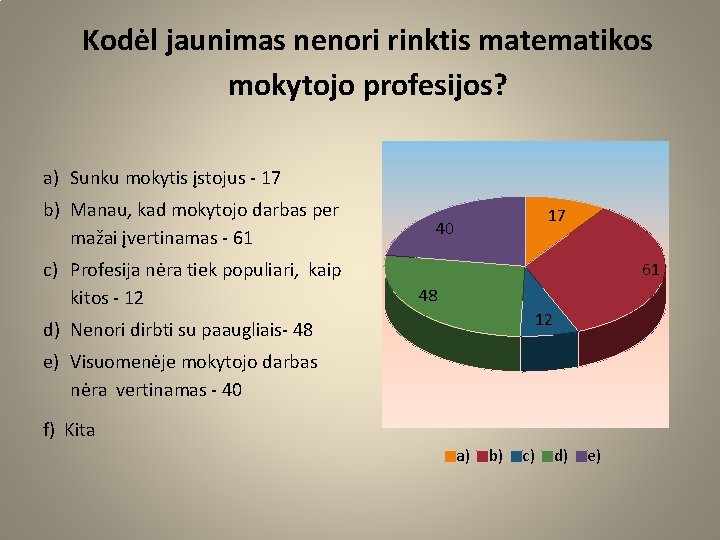 Kodėl jaunimas nenori rinktis matematikos mokytojo profesijos?

a) Sunku mokytis įstojus - 17
b) Manau, kad mokytojo darbas per mažai įvertinamas - 61
c) Profesija nėra tiek populiari, kaip kitos - 12
d) Nenori dirbti su paaugliais- 48
e) Visuomenėje mokytojo darbas nėra vertinamas - 40
f) Kita

17
61
12
48
40

a) b) c) d) e)